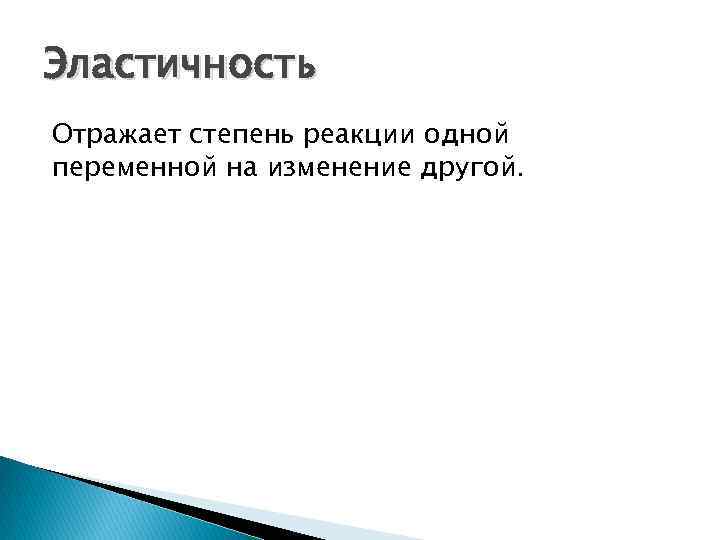 Эластичность

Отражает степень реакции одной переменной на изменение другой.